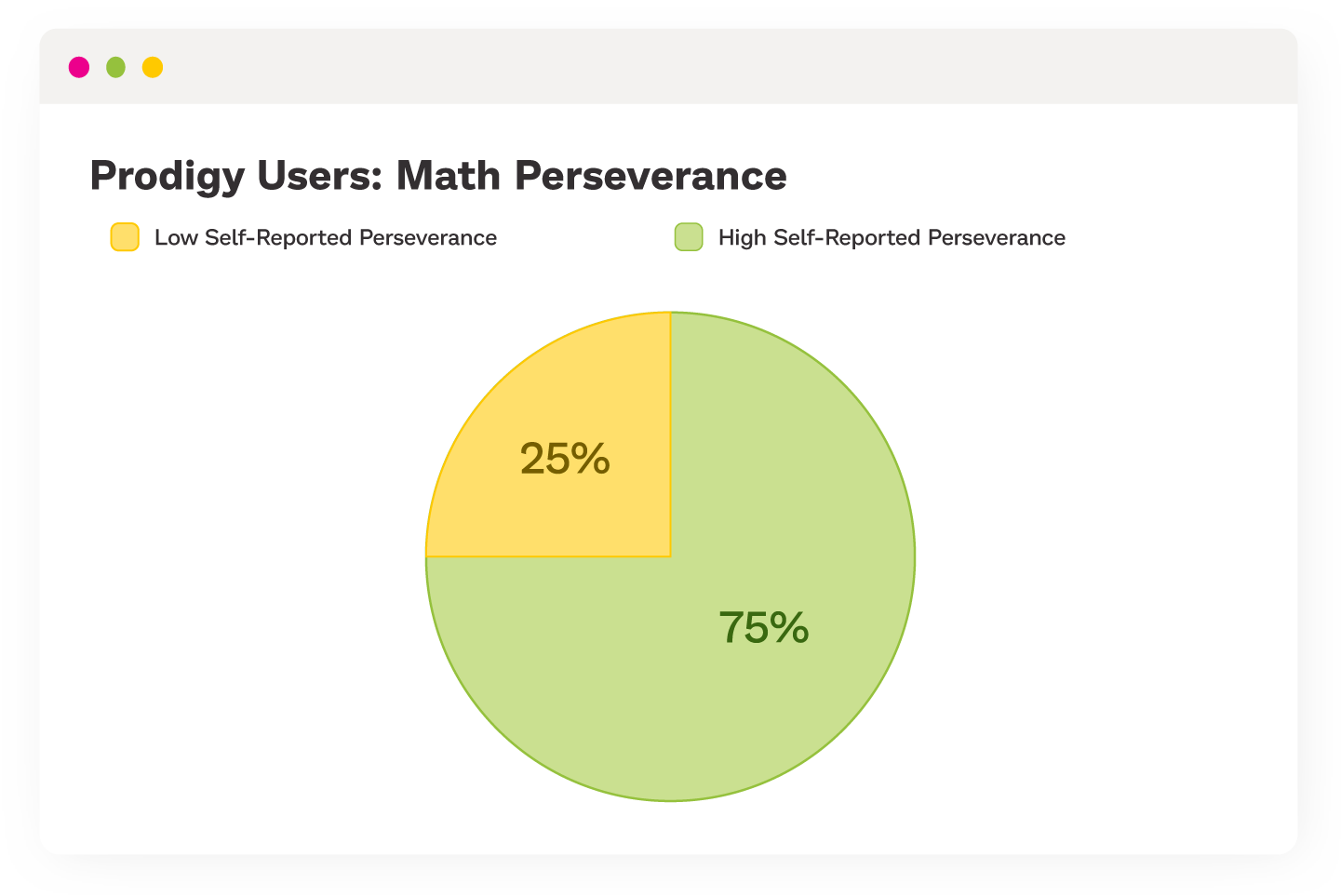 Prodigy Users: Math Perseverance

Low Self-Reported Perseverance

High Self-Reported Perseverance

25%

75%